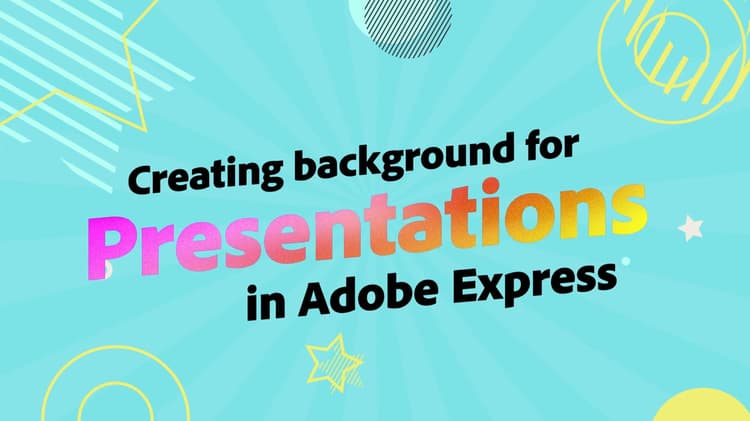 Creating background for
Presentations
in Adobe Express